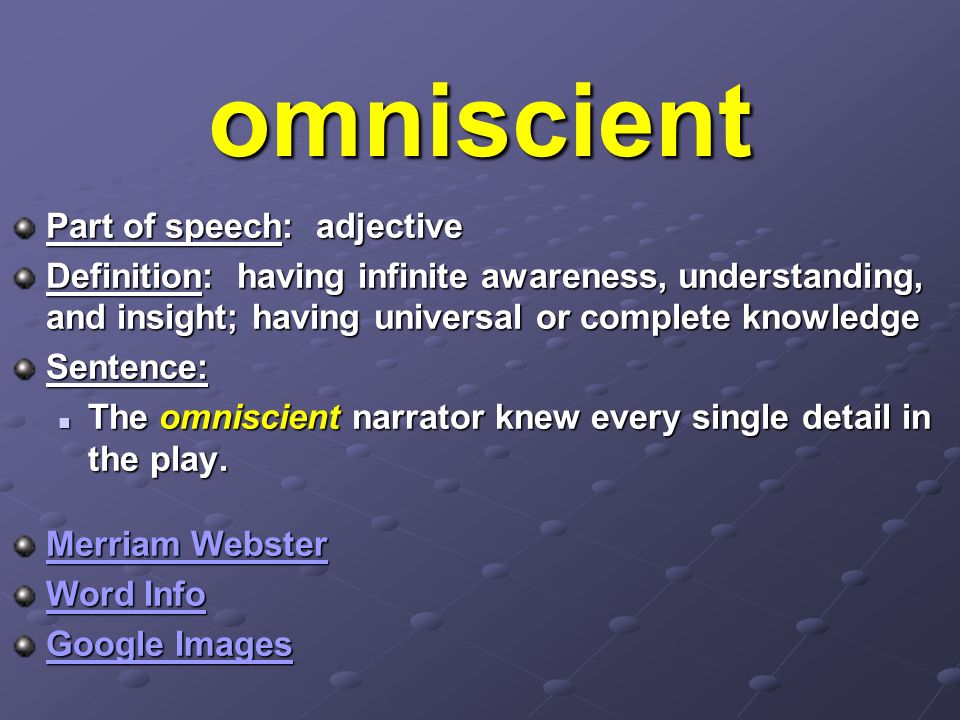 omniscient

Part of speech: adjective

Definition: having infinite awareness, understanding, and insight; having universal or complete knowledge

Sentence:

The omniscient narrator knew every single detail in the play.

Merriam Webster

Word Info

Google Images